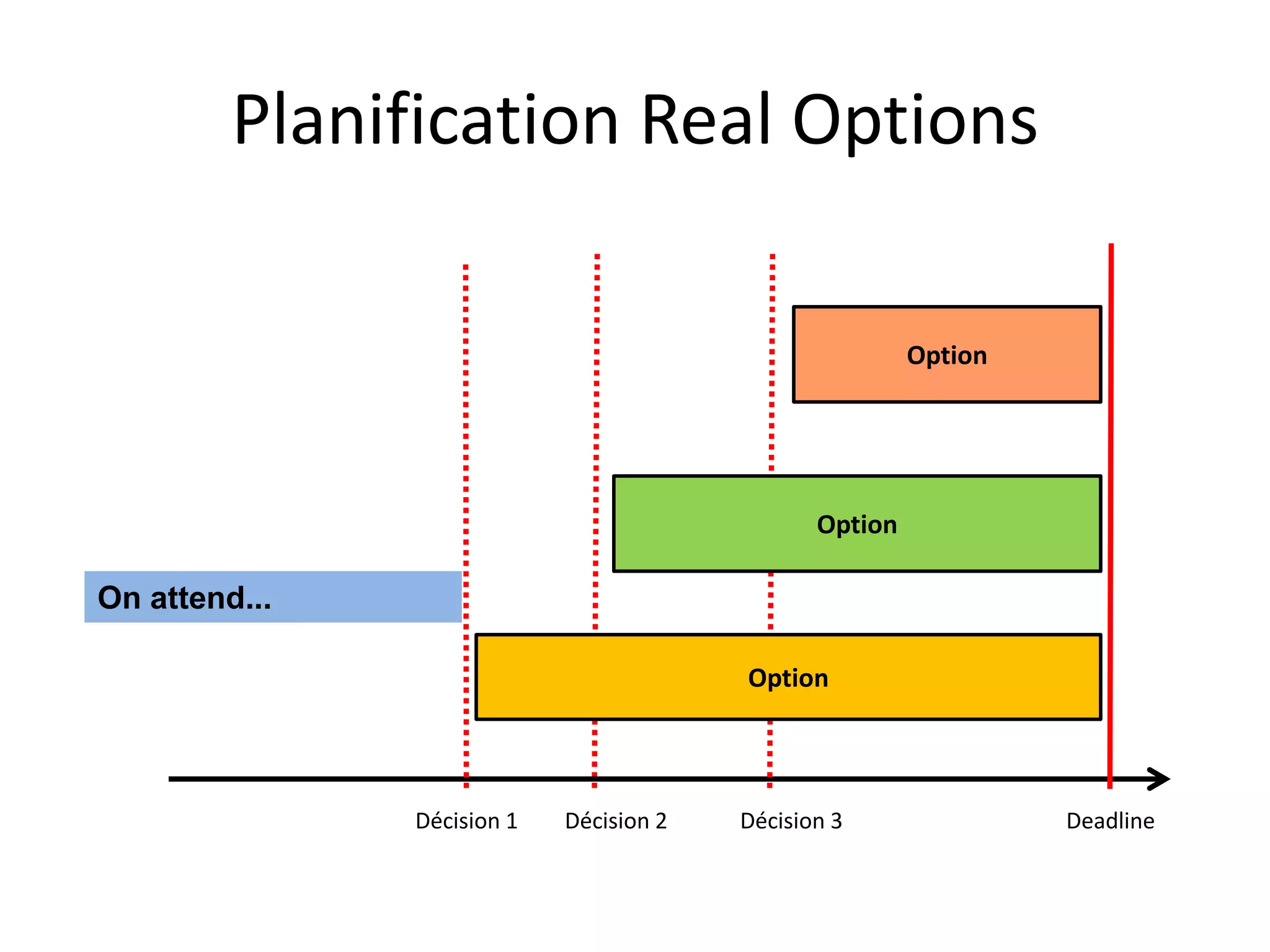 Planification Real Options

Option

Option

On attend...

Option

Décision 1 Décision 2 Décision 3 Deadline